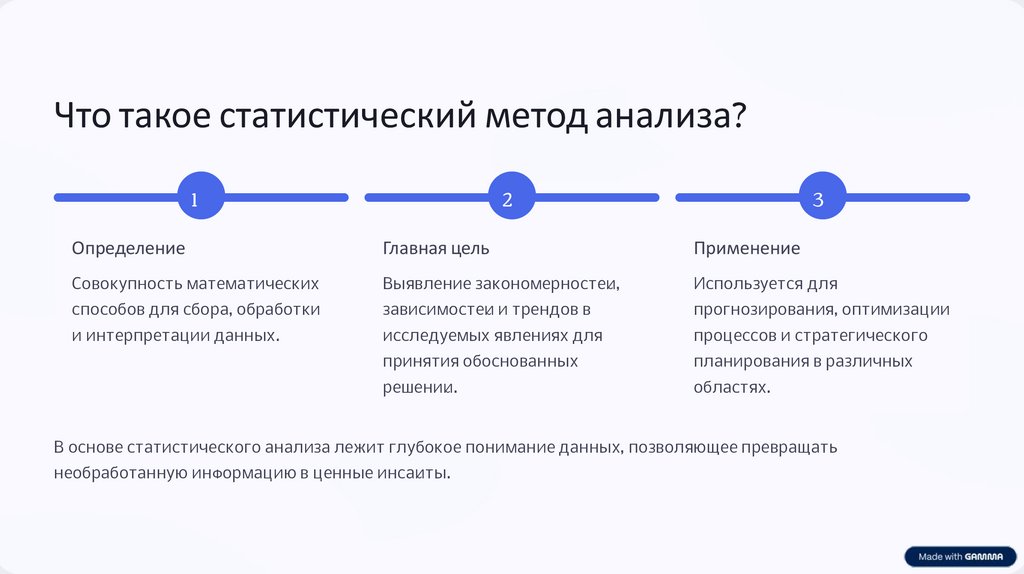 Что такое статистический метод анализа?

1

Определение

Совокупность математических способов для сбора, обработки и интерпретации данных.

2

Главная цель

Выявление закономерностеи, зависимостеи и трендов в исследуемых явлениях для принятия обоснованных решении.

3

Применение

Используется для прогнозирования, оптимизации процессов и стратегического планирования в различных областях.

В основе статистического анализа лежит глубокое понимание данных, позволяющее превращать необработанную информацию в ценные инсаиты.

Made with GAMMA